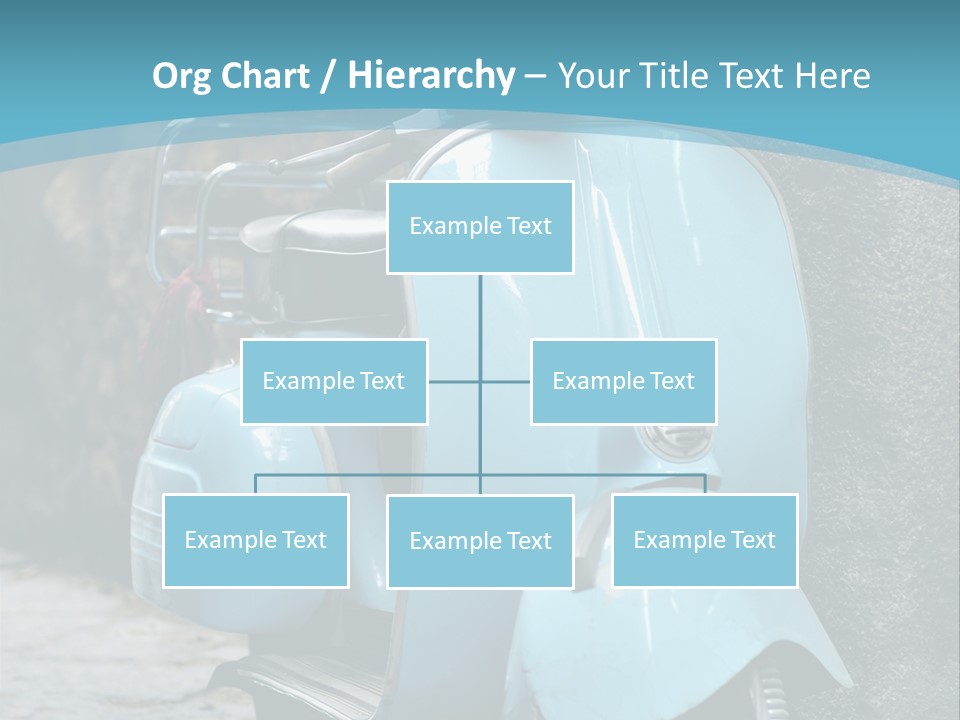 Org Chart / Hierarchy – Your Title Text Here

Example Text

Example Text

Example Text

Example Text

Example Text

Example Text